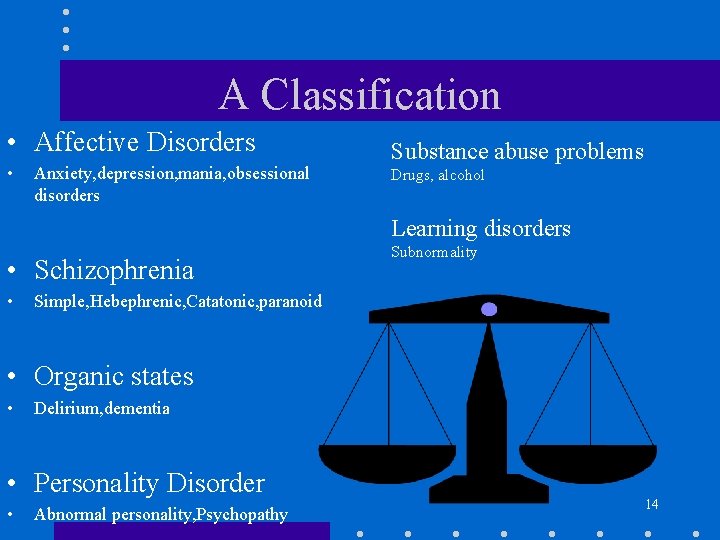 A Classification

• Affective Disorders
• Anxiety,depression,mania,obsessional disorders

• Schizophrenia
• Simple,Hebephrenic,Catatonic,paranoid

• Organic states
• Delirium,dementia

• Personality Disorder
• Abnormal personality,Psychopathy

Substance abuse problems
Drugs, alcohol

Learning disorders
Subnormality

14